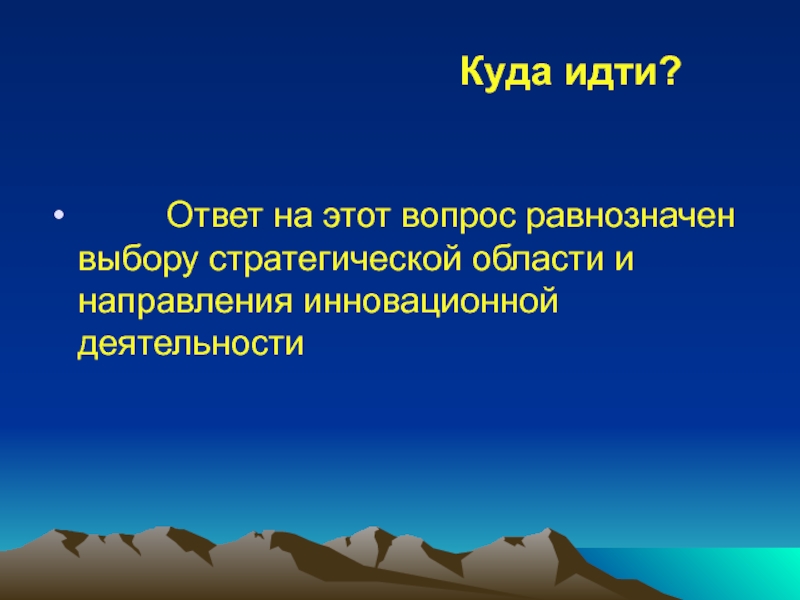 Куда идти?

• Ответ на этот вопрос равнозначен выбору стратегической области и направления инновационной деятельности